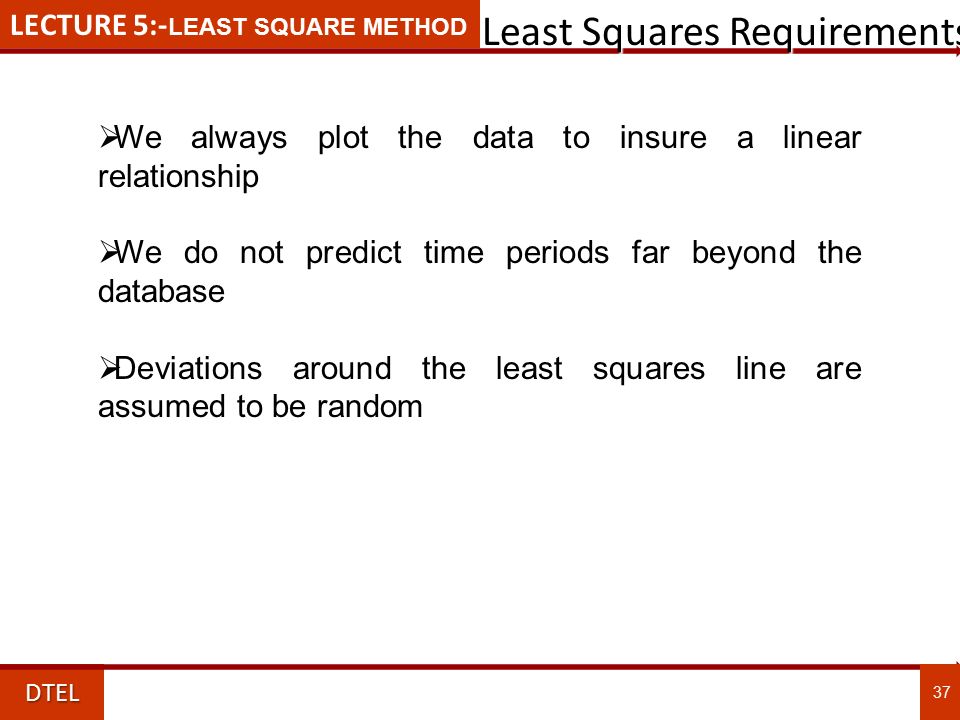 LECTURE 5:-LEAST SQUARE METHOD

Least Squares Requirements

➢We always plot the data to insure a linear relationship

➢We do not predict time periods far beyond the database

➢Deviations around the least squares line are assumed to be random

DTEL

37